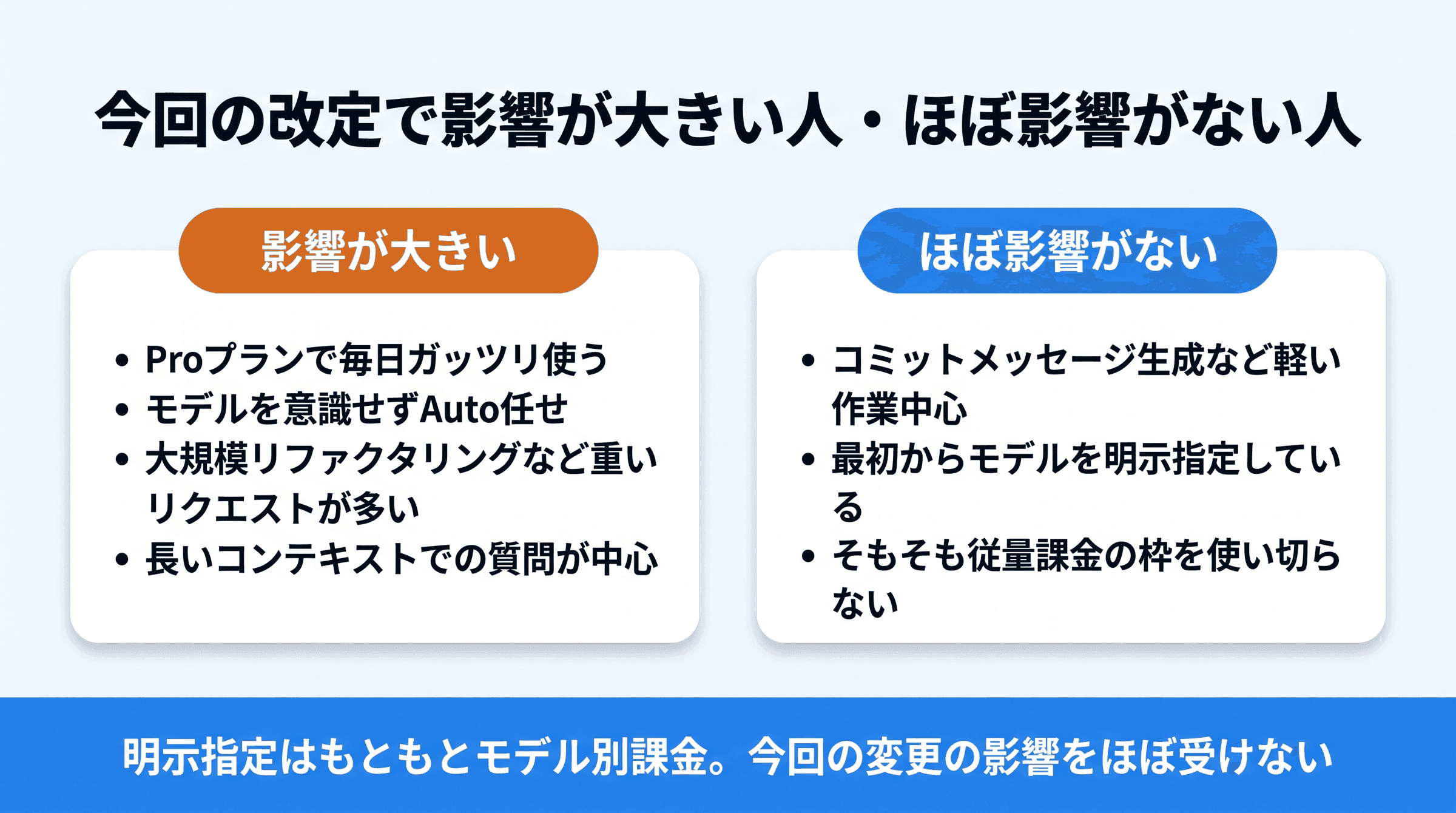 今回の改定で影響が大きい人・ほぼ影響がない人

影響が大きい

• Proプランで毎日ガッツリ使う
• モデルを意識せずAuto任せ
• 大規模リファクタリングなど重いリクエストが多い
• 長いコンテキストでの質問が中心

ほぼ影響がない

• コミットメッセージ生成など軽い作業中心
• 最初からモデルを明示指定している
• そもそも従量課金の枠を使い切らない

明示指定はもともとモデル別課金。今回の変更の影響をほぼ受けない